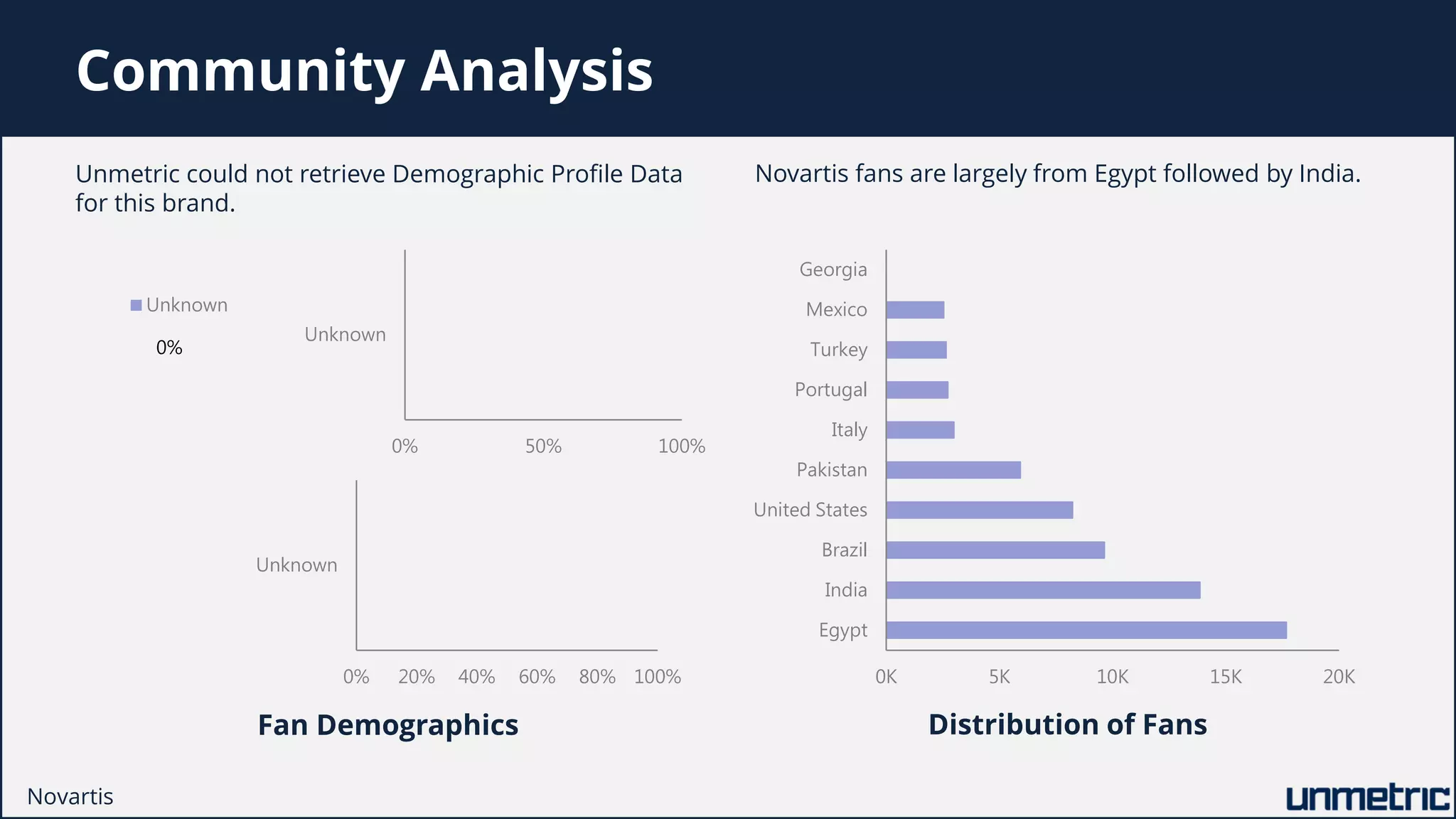 Community Analysis

Unmetric could not retrieve Demographic Profile Data for this brand.

Unknown

0%

Unknown

0%
50%
100%

Unknown

0%
20%
40%
60%
80%
100%

Fan Demographics

Novartis fans are largely from Egypt followed by India.

Georgia
Mexico
Turkey
Portugal
Italy
Pakistan
United States
Brazil
India
Egypt

0K
5K
10K
15K
20K

Distribution of Fans

Novartis

unmetric